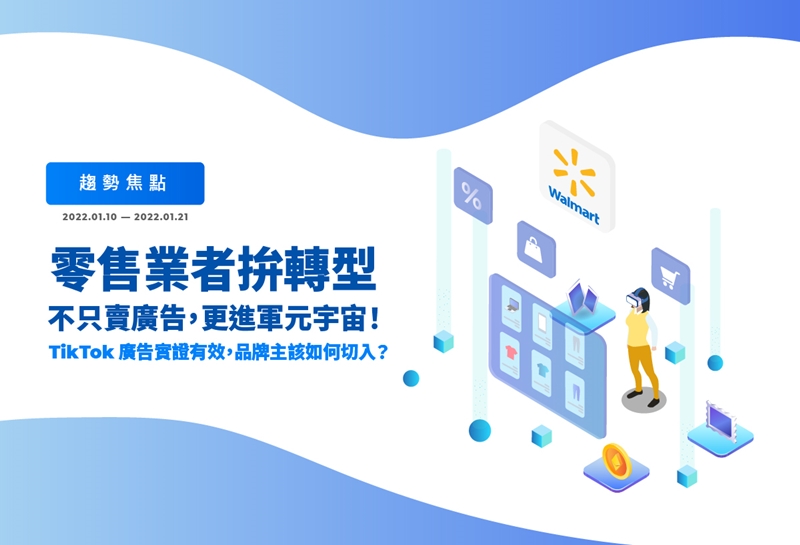 趨勢焦點

2022.01.10 — 2022.01.21

零售業者拚轉型

不只賣廣告，更進軍元宇宙！

TikTok 廣告實證有效，品牌主該如何切入？

%

Walmart